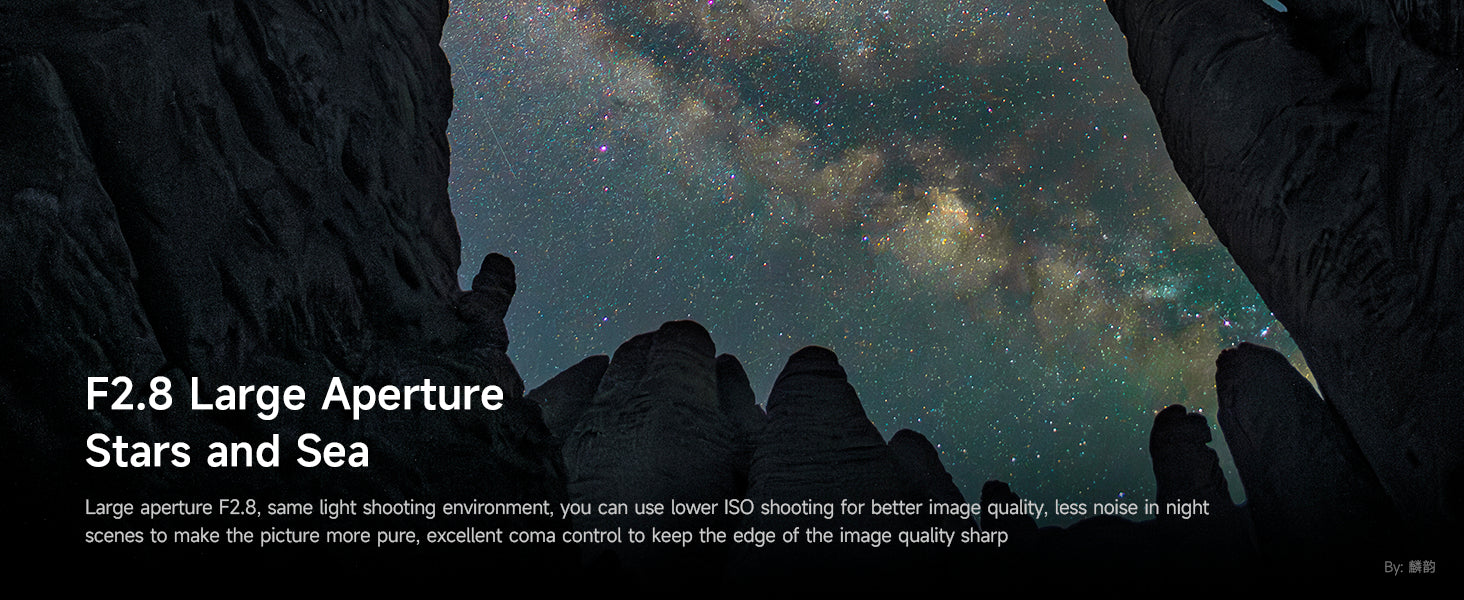 F2.8 Large Aperture
Stars and Sea

Large aperture F2.8, same light shooting environment, you can use lower ISO shooting for better image quality, less noise in night scenes to make the picture more pure, excellent coma control to keep the edge of the image quality sharp

By: 麟韵